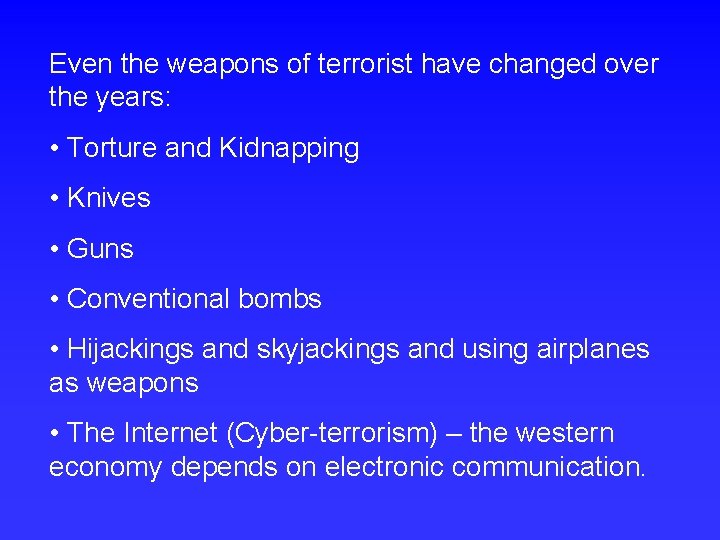 Even the weapons of terrorist have changed over the years:

• Torture and Kidnapping

• Knives

• Guns

• Conventional bombs

• Hijackings and skyjackings and using airplanes as weapons

• The Internet (Cyber-terrorism) – the western economy depends on electronic communication.